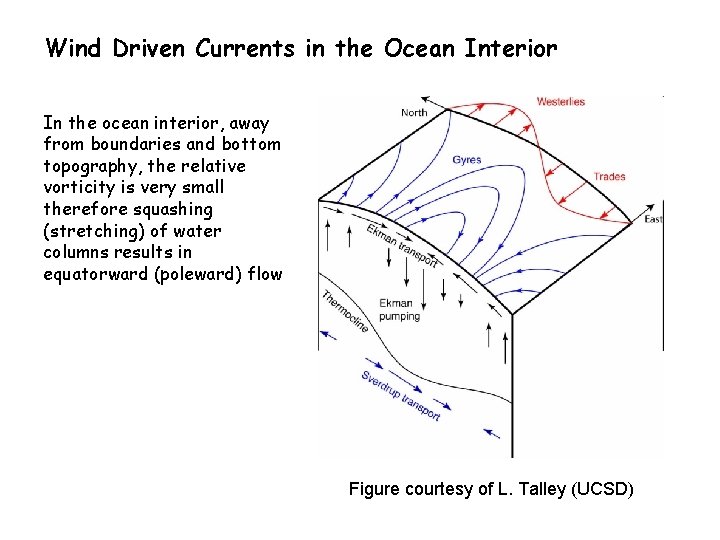 Wind Driven Currents in the Ocean Interior

In the ocean interior, away from boundaries and bottom topography, the relative vorticity is very small therefore squashing (stretching) of water columns results in equatorward (poleward) flow

North

Westerlies

Gyres

Trades

East

Ekman transport

Ekman pumping

Thermocline

Sverdrup transport

Figure courtesy of L. Talley (UCSD)